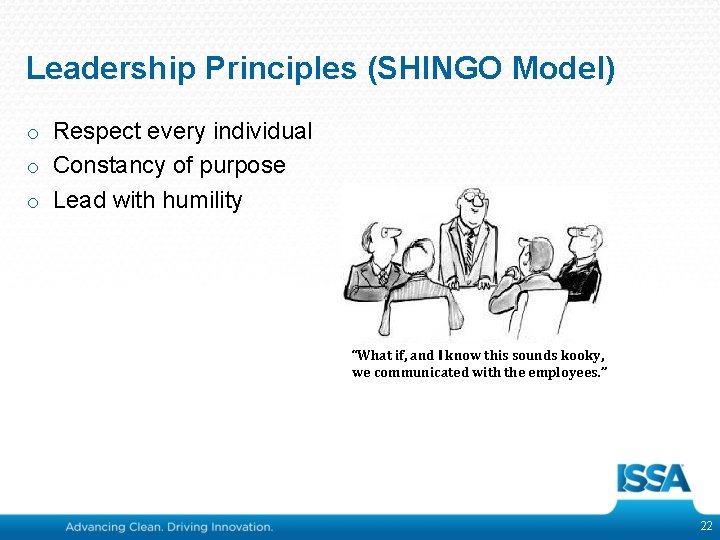 Leadership Principles (SHINGO Model)

o Respect every individual
o Constancy of purpose
o Lead with humility

"What if, and I know this sounds kooky, we communicated with the employees."

ISSA

Advancing Clean. Driving Innovation.

22